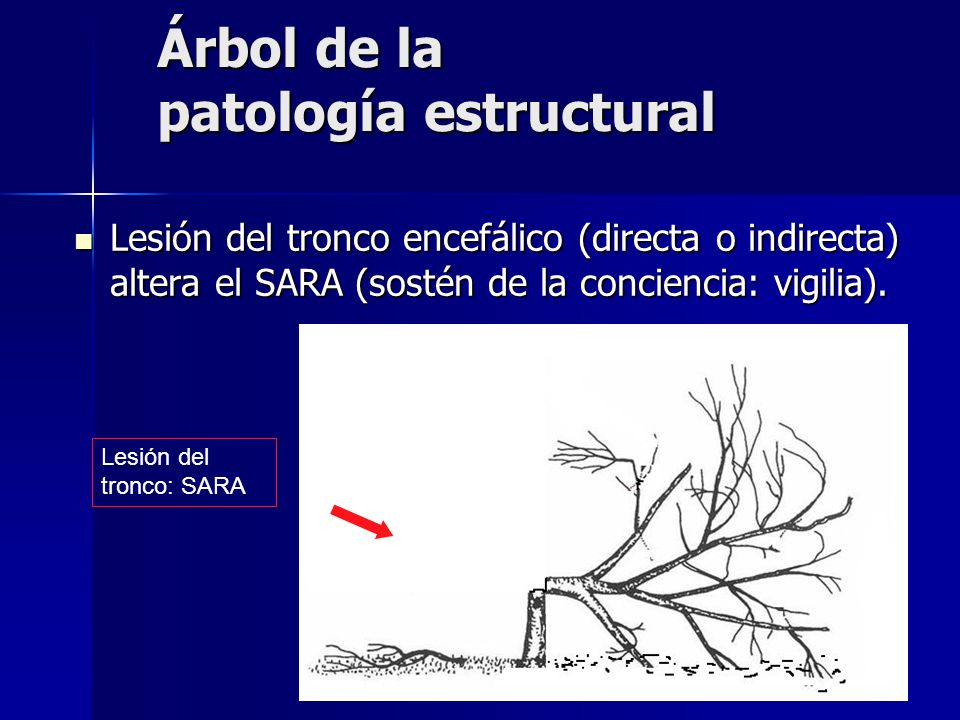 Árbol de la patología estructural

Lesión del tronco encefálico (directa o indirecta) altera el SARA (sostén de la conciencia: vigilia).

Lesión del tronco: SARA